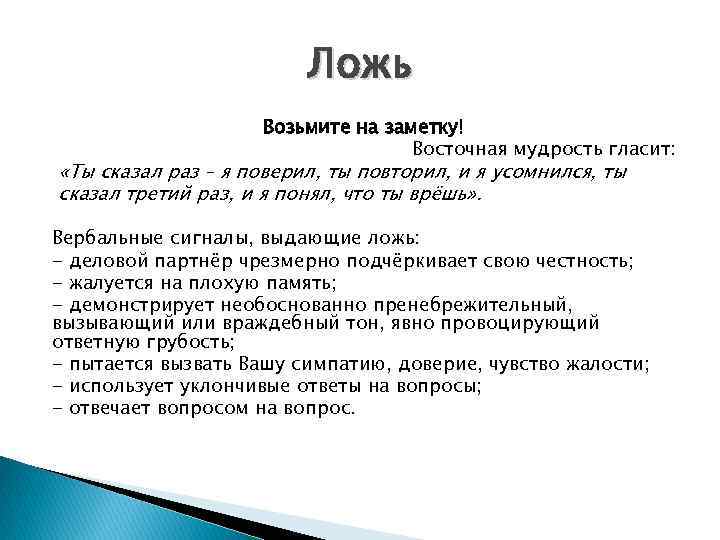 Ложь

Возьмите на заметку!

Восточная мудрость гласит:

«Ты сказал раз – я поверил, ты повторил, и я усомнился, ты сказал третий раз, и я понял, что ты врёшь».

Вербальные сигналы, выдающие ложь:
- деловой партнёр чрезмерно подчёркивает свою честность;
- жалуется на плохую память;
- демонстрирует необоснованно пренебрежительный, вызывающий или враждебный тон, явно провоцирующий ответную грубость;
- пытается вызвать Вашу симпатию, доверие, чувство жалости;
- использует уклончивые ответы на вопросы;
- отвечает вопросом на вопрос.